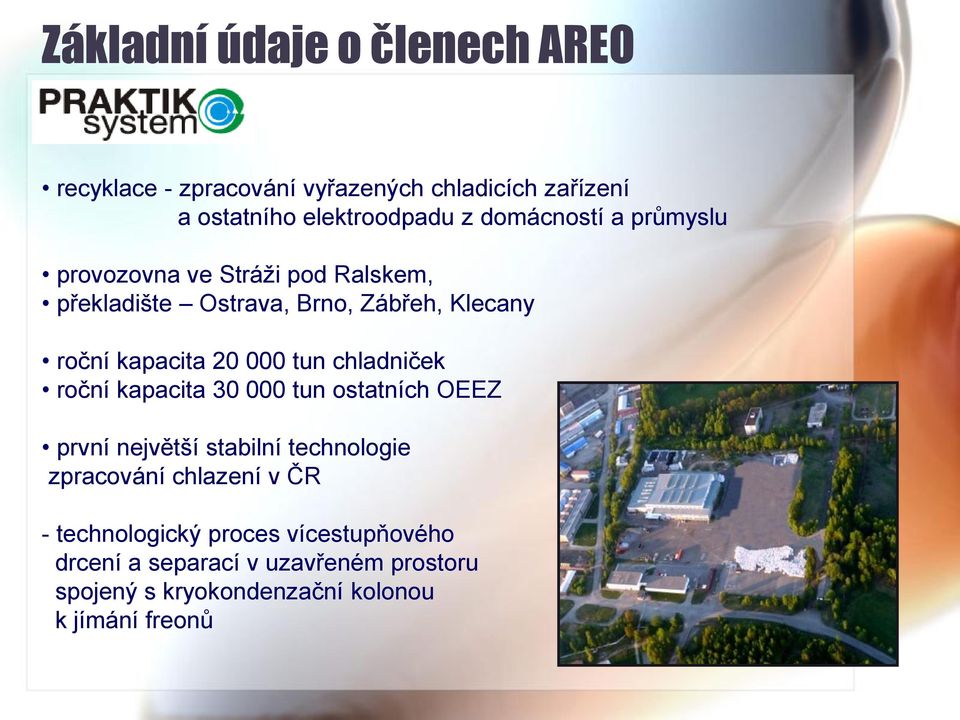 Základní údaje o členech AREO

PRAKTIK system

• recyklace - zpracování vyřazených chladicích zařízení a ostatního elektroodpadu z domácností a průmyslu

• provozovna ve Stráži pod Ralskem,
• překladište – Ostrava, Brno, Zábřeh, Klecany

• roční kapacita 20 000 tun chladniček
• roční kapacita 30 000 tun ostatních OEEZ

• první největší stabilní technologie zpracování chlazení v ČR

- technologický proces vícestupňového drcení a separací v uzavřeném prostoru spojený s kryokondenzační kolonou k jímání freonů